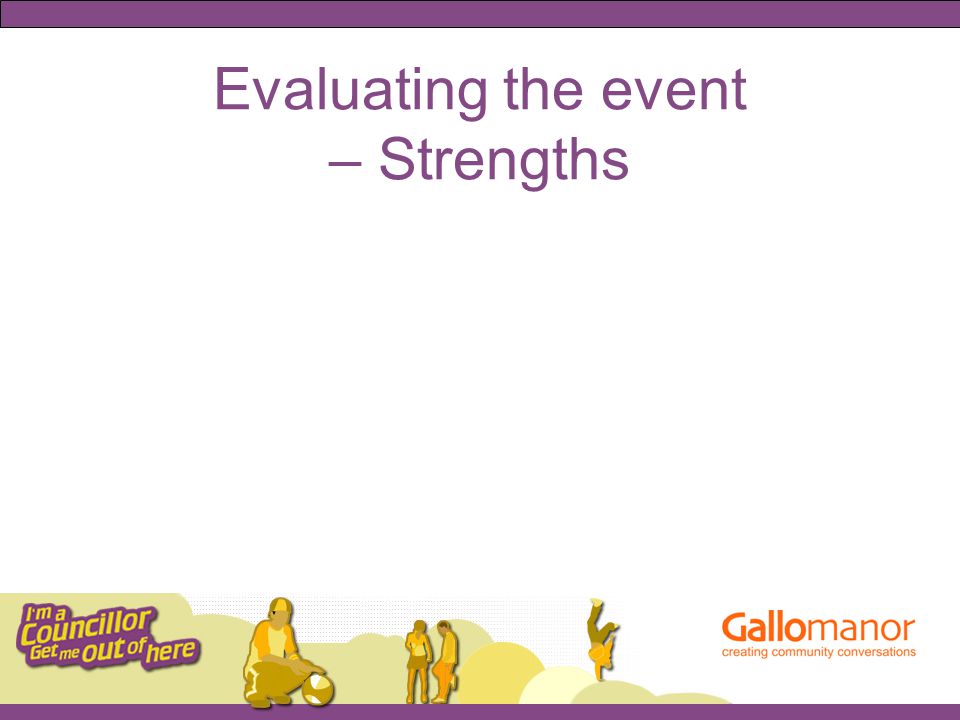 Evaluating the event
– Strengths

I'm a Councillor Get me out of here

Gallomanor
creating community conversations